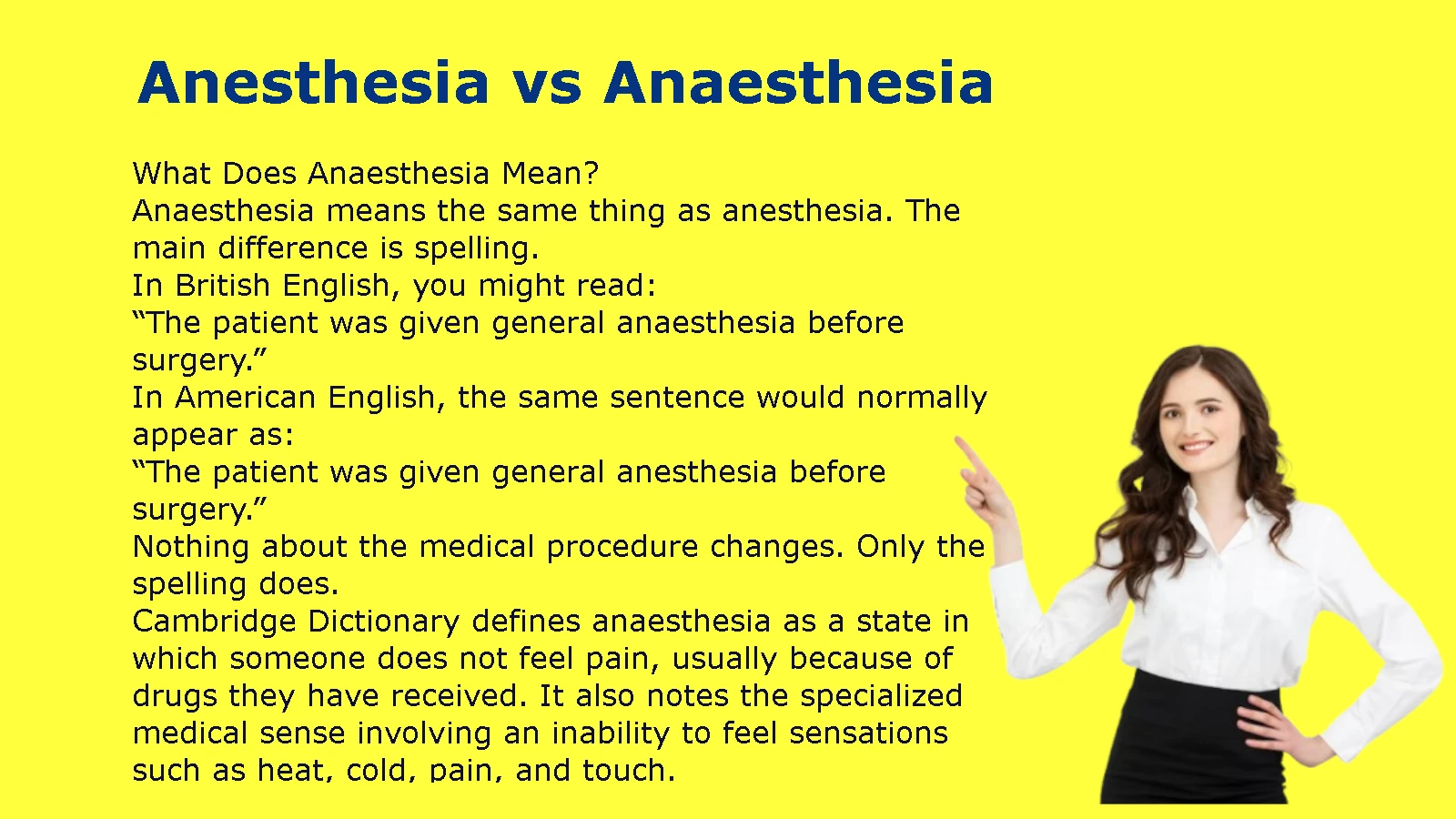 Anesthesia vs Anaesthesia

What Does Anaesthesia Mean?
Anaesthesia means the same thing as anesthesia. The main difference is spelling.
In British English, you might read:
“The patient was given general anaesthesia before surgery.”
In American English, the same sentence would normally appear as:
“The patient was given general anesthesia before surgery.”
Nothing about the medical procedure changes. Only the spelling does.
Cambridge Dictionary defines anaesthesia as a state in which someone does not feel pain, usually because of drugs they have received. It also notes the specialized medical sense involving an inability to feel sensations such as heat, cold, pain, and touch.